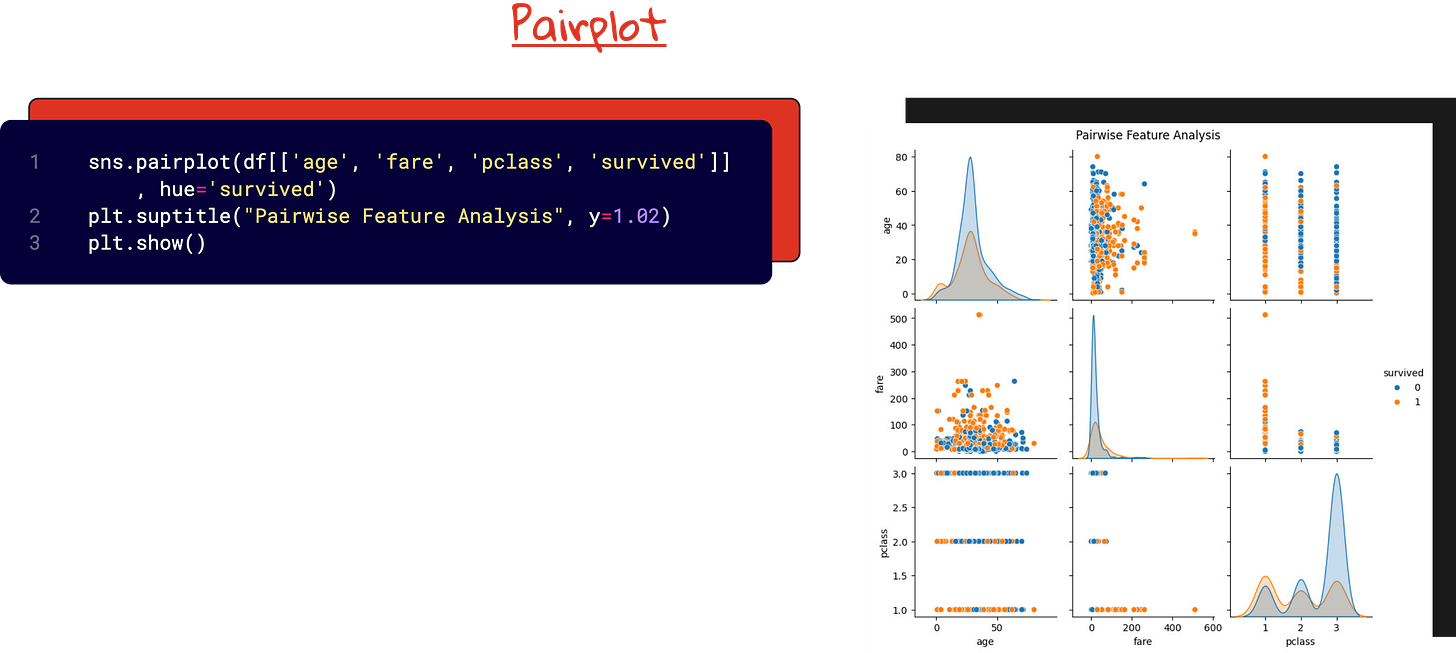 Pairplot

1 sns.pairplot(df[['age', 'fare', 'pclass', 'survived']]
 , hue='survived')
2 plt.suptitle("Pairwise Feature Analysis", y=1.02)
3 plt.show()

Pairwise Feature Analysis

age
80
60
40
20
0

fare
500
400
300
200
100
0

pclass
3.0
2.5
2.0
1.5
1.0

0 50
age

0 200 400 600
fare

1 2 3
pclass

survived
0
1